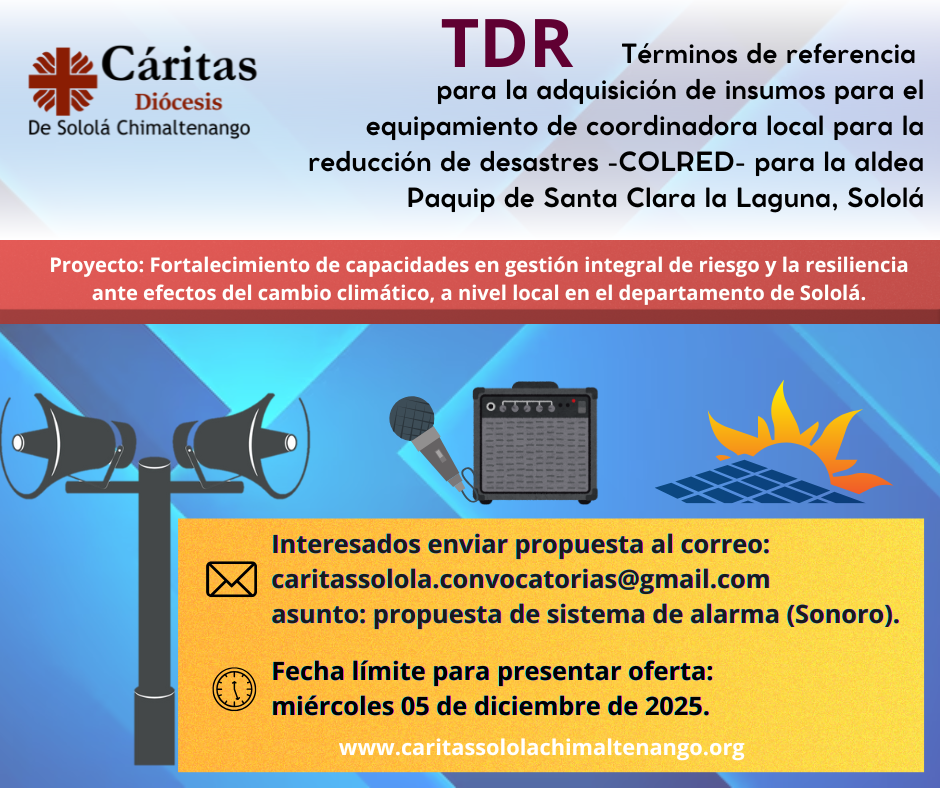 Cáritas
Diócesis
De Sololá Chimaltenango

TDR

Términos de referencia para la adquisición de insumos para el equipamiento de coordinadora local para la reducción de desastres -COLRED- para la aldea Paquip de Santa Clara la Laguna, Sololá

Proyecto: Fortalecimiento de capacidades en gestión integral de riesgo y la resiliencia ante efectos del cambio climático, a nivel local en el departamento de Sololá.

Interesados enviar propuesta al correo:
caritassolola.convocatorias@gmail.com
asunto: propuesta de sistema de alarma (Sonoro).

Fecha límite para presentar oferta:
miércoles 05 de diciembre de 2025.

www.caritassololachimaltenango.org